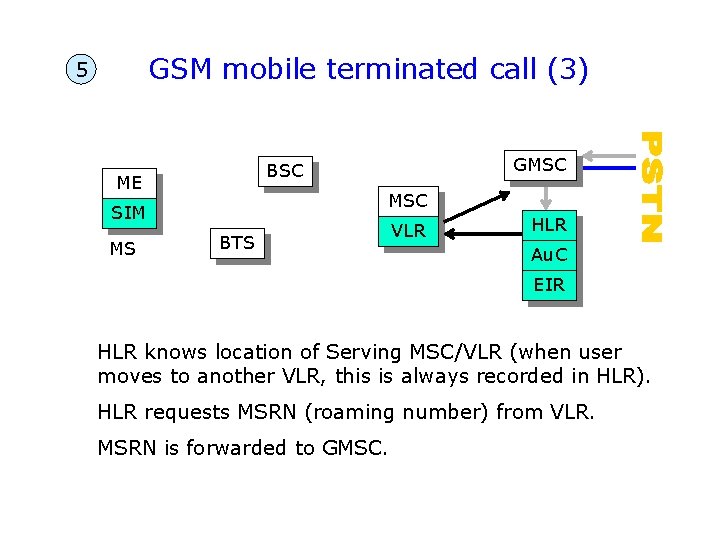 5

GSM mobile terminated call (3)

ME
SIM
MS

BSC

BTS

MSC
VLR

GMSC

HLR
AuC
EIR

PSTN

HLR knows location of Serving MSC/VLR (when user moves to another VLR, this is always recorded in HLR).

HLR requests MSRN (roaming number) from VLR.

MSRN is forwarded to GMSC.